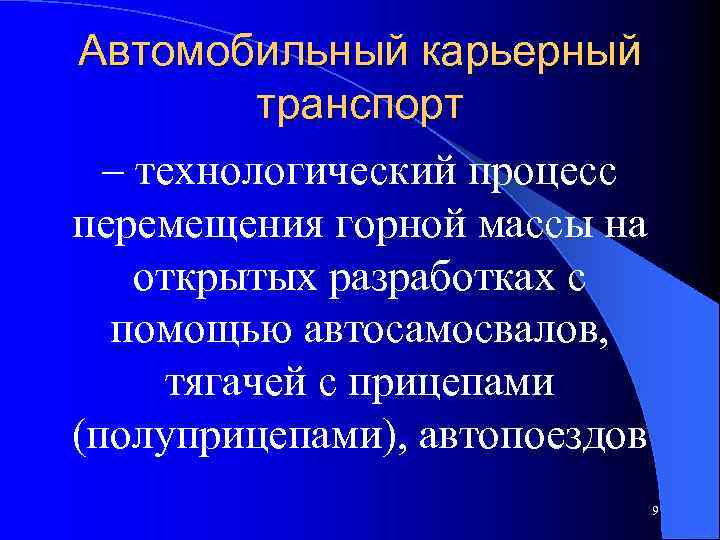 Автомобильный карьерный транспорт

– технологический процесс перемещения горной массы на открытых разработках с помощью автосамосвалов, тягачей с прицепами (полуприцепами), автопоездов

9